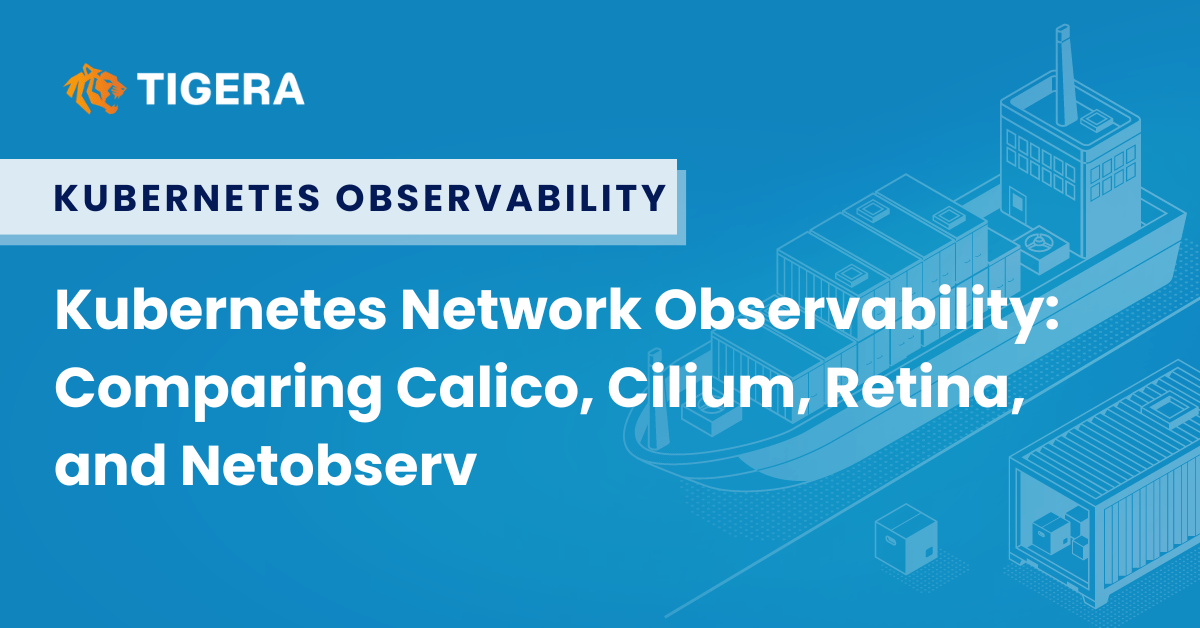 TIGERA

KUBERNETES OBSERVABILITY

Kubernetes Network Observability: Comparing Calico, Cilium, Retina, and Netobserv